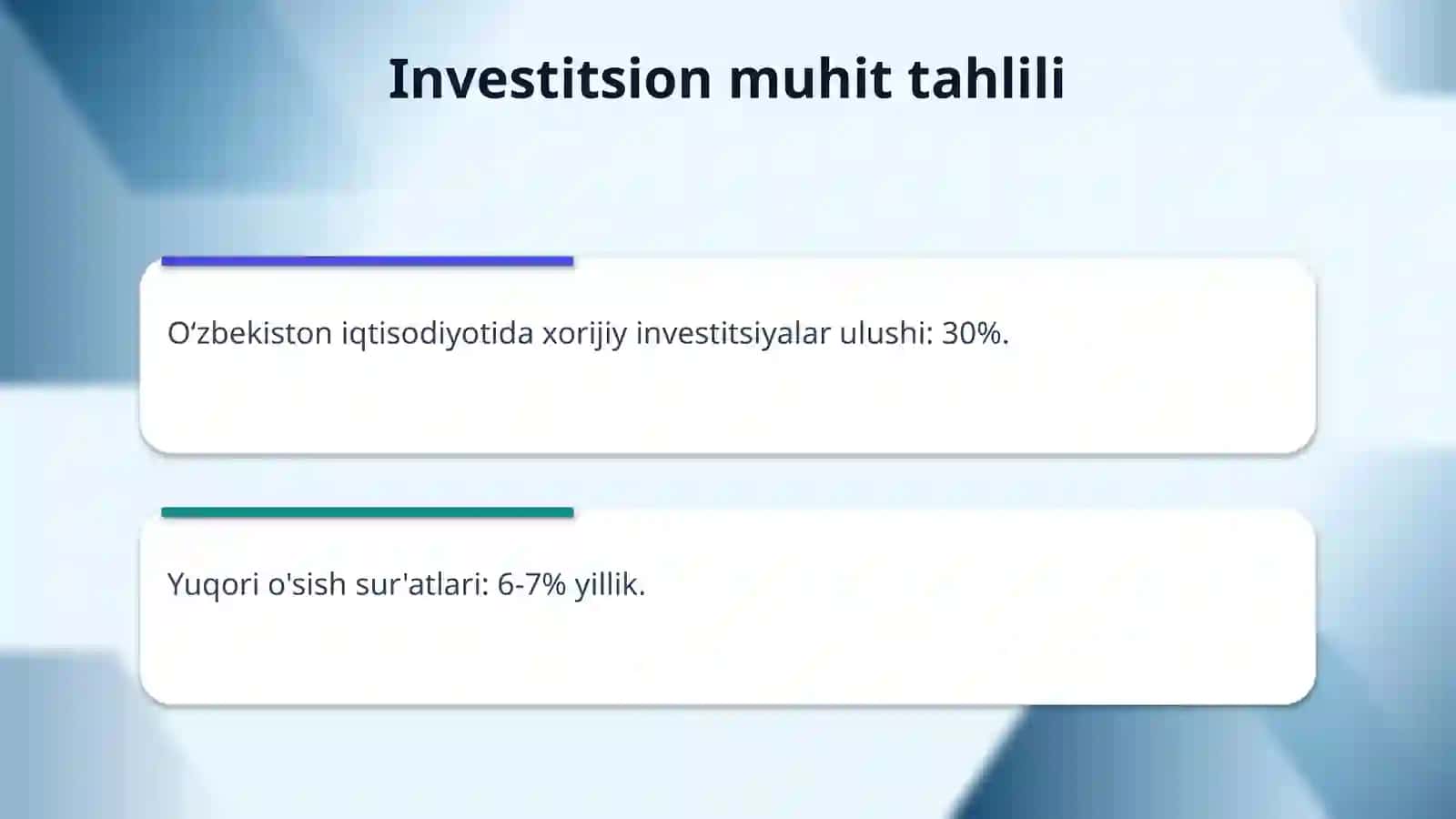 Investitsion muhit tahlili

O‘zbekiston iqtisodiyotida xorijiy investitsiyalar ulushi: 30%.

Yuqori o'sish sur'atlari: 6-7% yillik.